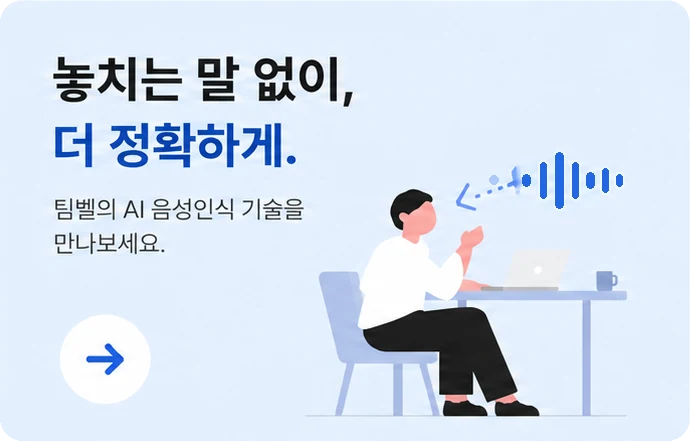 놓치는 말 없이,
더 정확하게.

팀벨의 AI 음성인식 기술을 만나보세요.

→